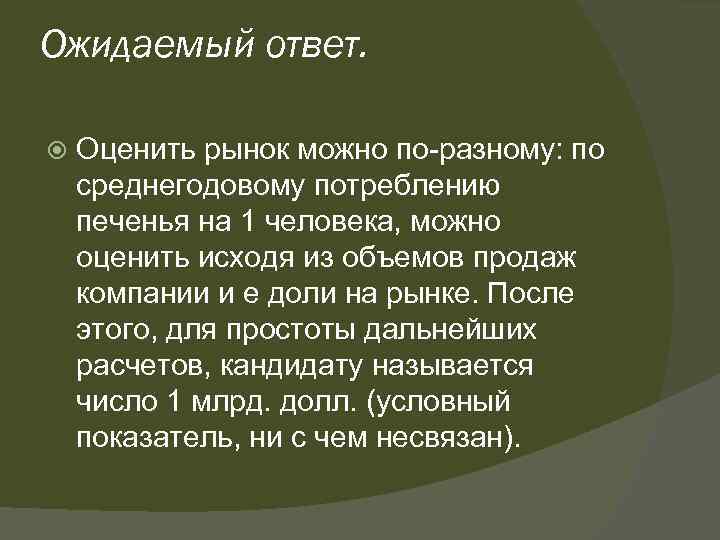 Ожидаемый ответ.

Оценить рынок можно по-разному: по среднегодовому потреблению печенья на 1 человека, можно оценить исходя из объемов продаж компании и е доли на рынке. После этого, для простоты дальнейших расчетов, кандидату называется число 1 млрд. долл. (условный показатель, ни с чем несвязан).